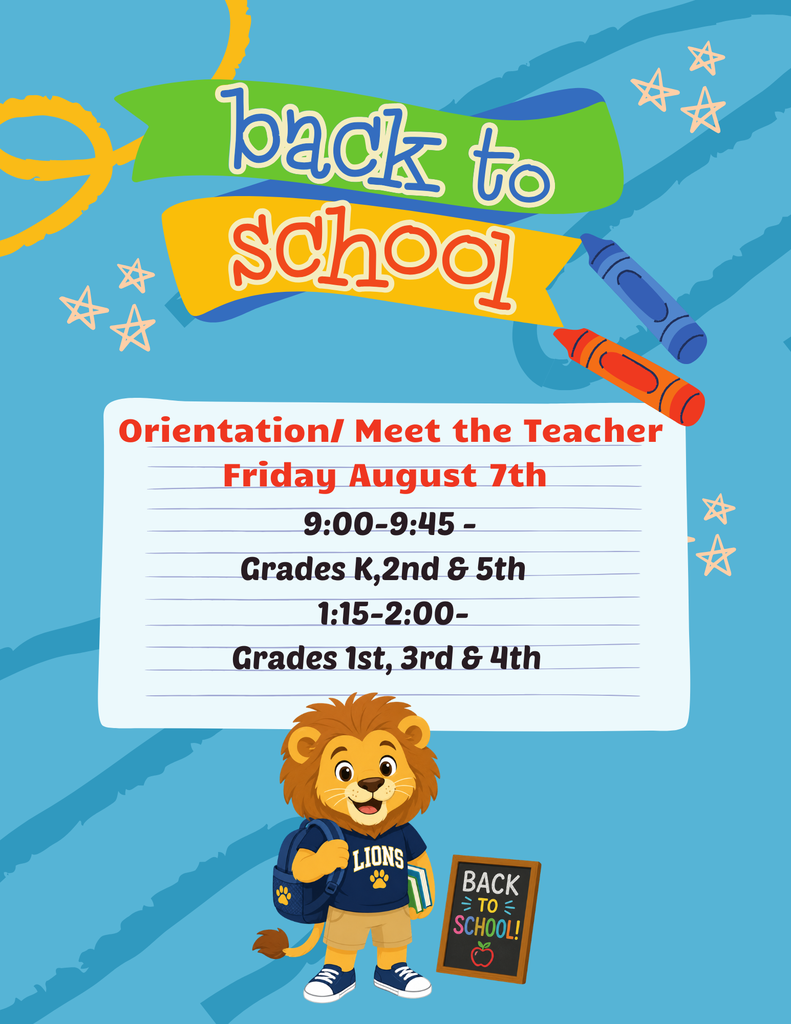 back to school

Orientation/ Meet the Teacher
Friday August 7th
9:00-9:45 -
Grades K,2nd & 5th
1:15-2:00-
Grades 1st, 3rd & 4th

LIONS

BACK TO SCHOOL!